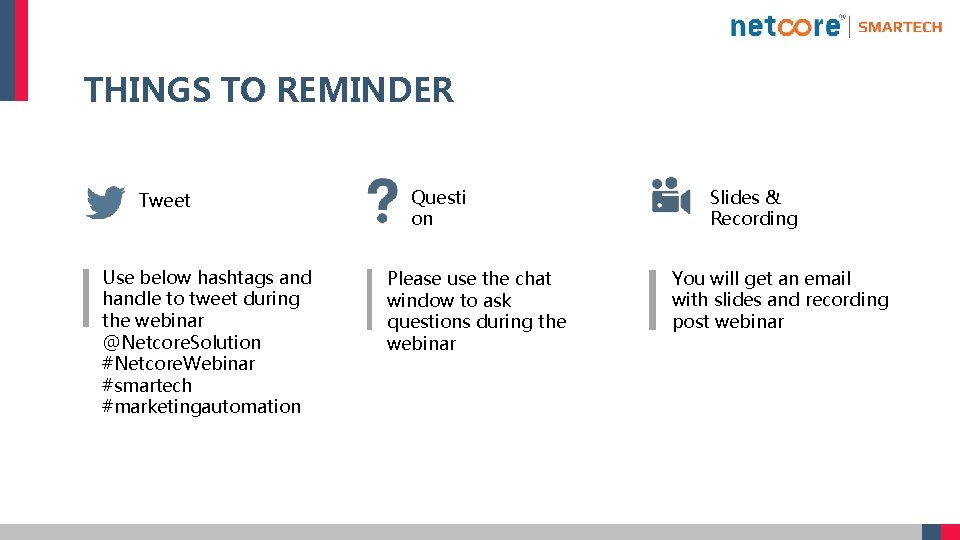 netcore™ | SMARTECH

THINGS TO REMINDER

Tweet

Use below hashtags and handle to tweet during the webinar
@NetcoreSolution
#NetcoreWebinar
#smartech
#marketingautomation

Questi
on

Please use the chat window to ask questions during the webinar

Slides & Recording

You will get an email with slides and recording post webinar